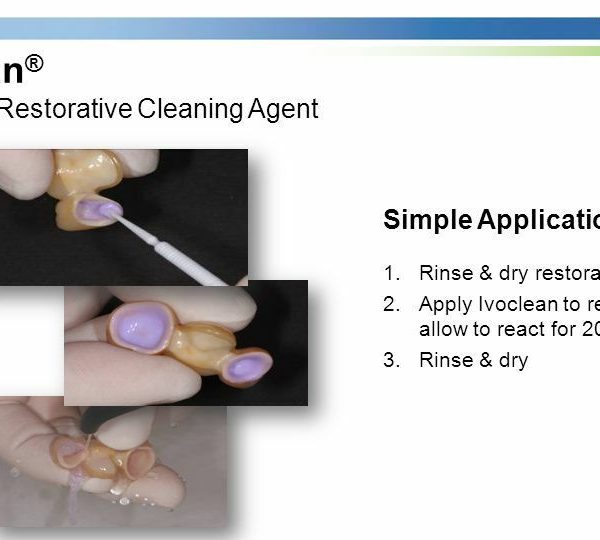 n®
Restorative Cleaning Agent

Simple Applicatio

1. Rinse & dry restora
2. Apply Ivoclean to re allow to react for 20
3. Rinse & dry